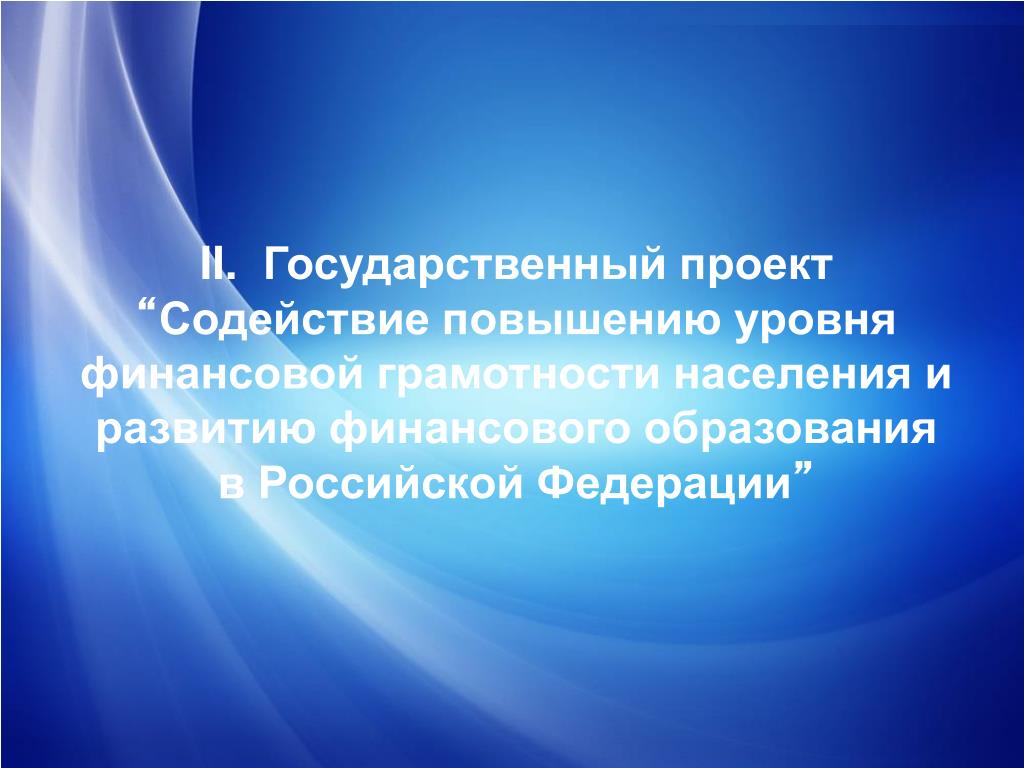 II. Государственный проект “Содействие повышению уровня финансовой грамотности населения и развитию финансового образования в Российской Федерации”